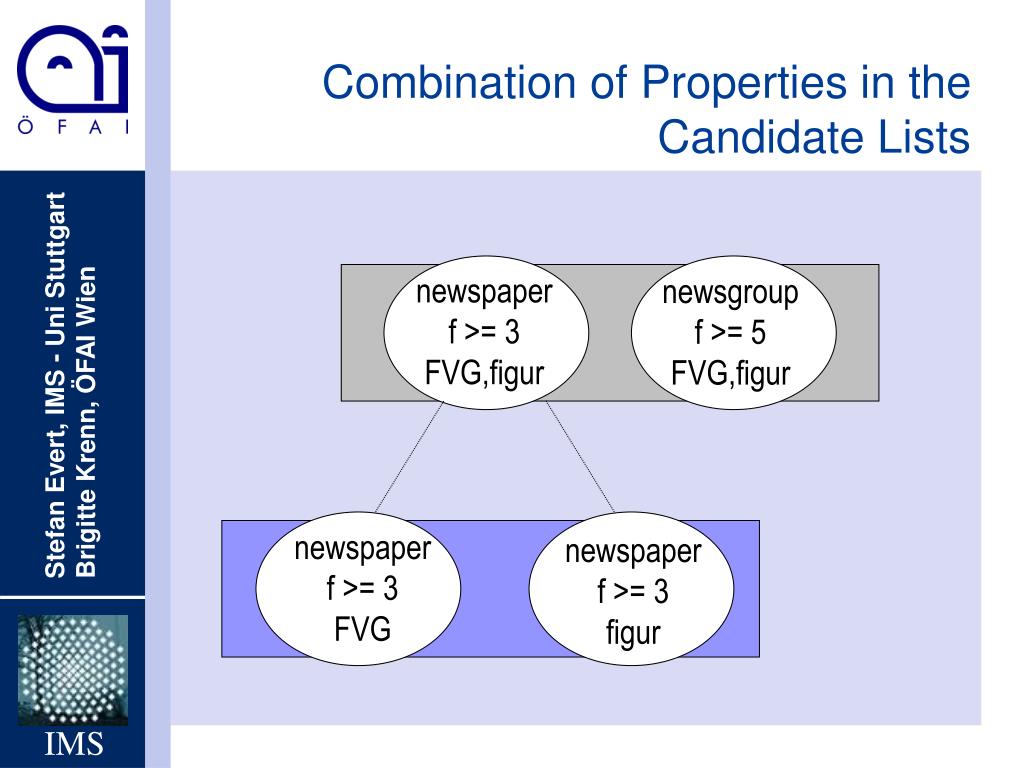 Ö F A I

Stefan Evert, IMS - Uni Stuttgart
Brigitte Krenn, ÖFAI Wien

IMS

Combination of Properties in the Candidate Lists

newspaper
f >= 3
FVG,figur

newsgroup
f >= 5
FVG,figur

newspaper
f >= 3
FVG

newspaper
f >= 3
figur